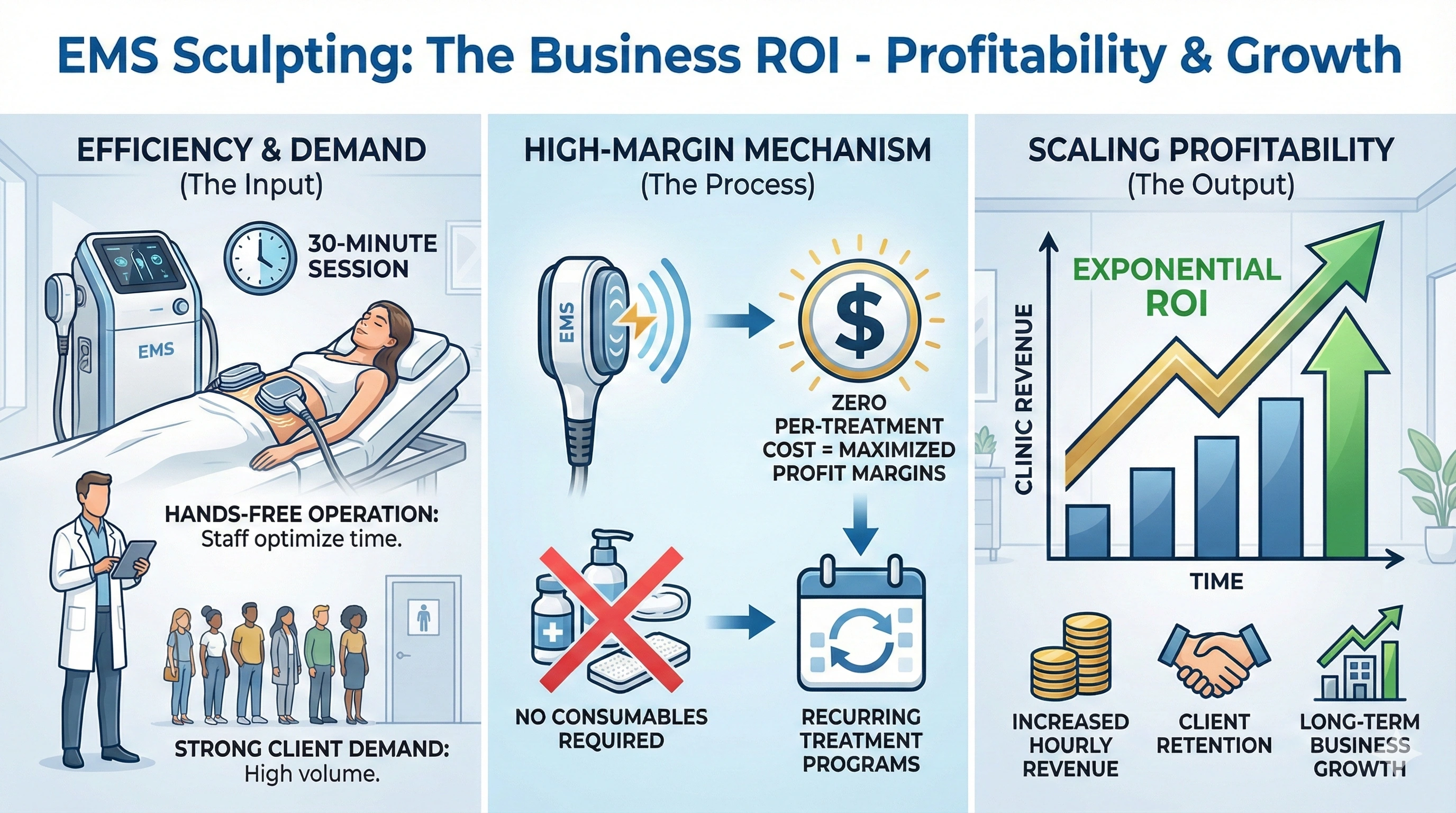 EMS Sculpting: The Business ROI - Profitability & Growth

EFFICIENCY & DEMAND
(The Input)

30-MINUTE SESSION

EMS

HANDS-FREE OPERATION: Staff optimize time.

STRONG CLIENT DEMAND: High volume.

HIGH-MARGIN MECHANISM
(The Process)

EMS

$

ZERO PER-TREATMENT COST = MAXIMIZED PROFIT MARGINS

NO CONSUMABLES REQUIRED

RECURRING TREATMENT PROGRAMS

SCALING PROFITABILITY
(The Output)

EXPONENTIAL ROI

CLINIC REVENUE

TIME

INCREASED HOURLY REVENUE

CLIENT RETENTION

LONG-TERM BUSINESS GROWTH